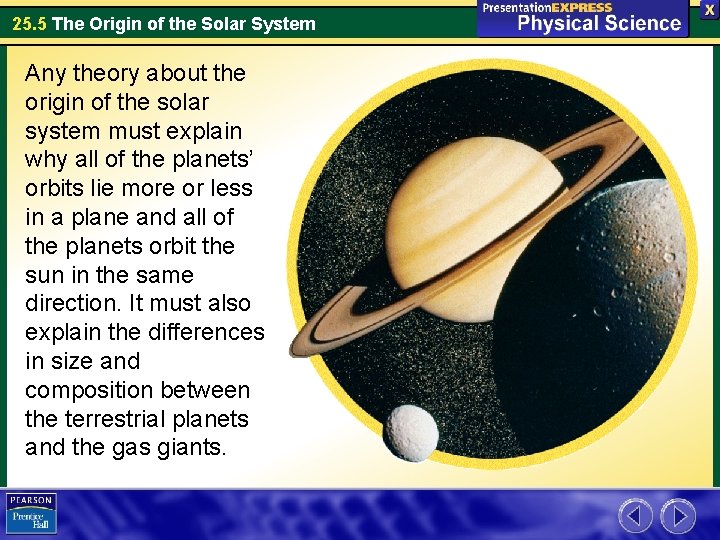 25.5 The Origin of the Solar System

PresentationEXPRESS
Physical Science

X

Any theory about the origin of the solar system must explain why all of the planets' orbits lie more or less in a plane and all of the planets orbit the sun in the same direction. It must also explain the differences in size and composition between the terrestrial planets and the gas giants.

PEARSON
Prentice Hall